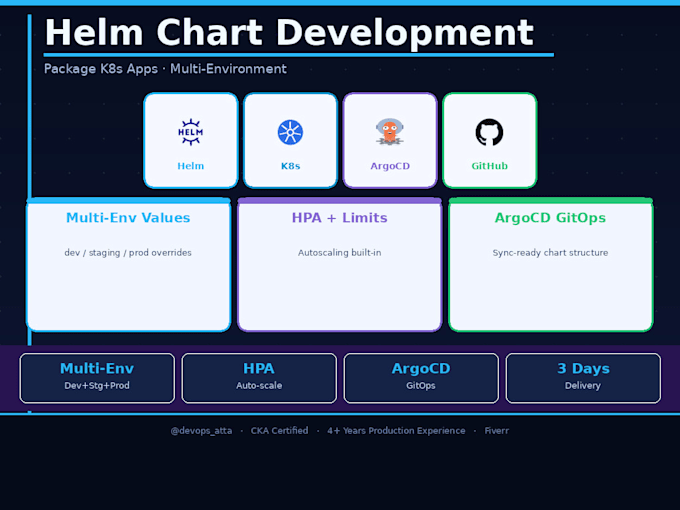 Helm Chart Development

Package K8s Apps · Multi-Environment

HELM
Helm

K8s

ArgoCD

GitHub

Multi-Env Values

dev / staging / prod overrides

HPA + Limits

Autoscaling built-in

ArgoCD GitOps

Sync-ready chart structure

Multi-Env
Dev+Stg+Prod

HPA
Auto-scale

ArgoCD
GitOps

3 Days
Delivery

@devops_atta · CKA Certified · 4+ Years Production Experience · Fiverr